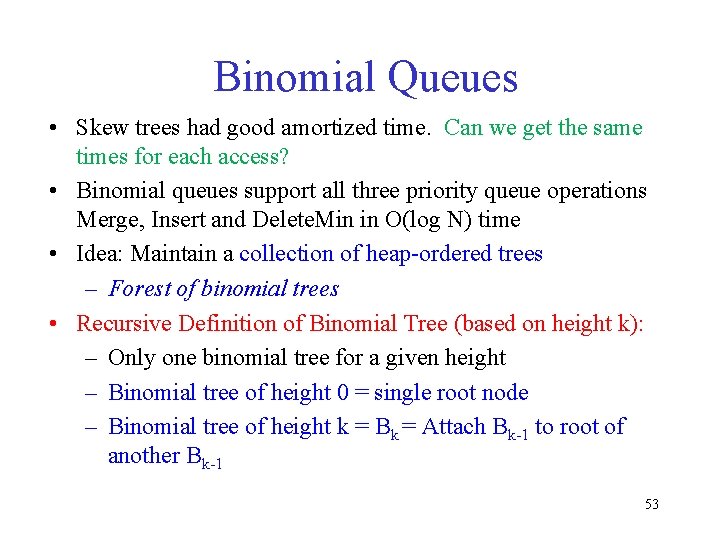 Binomial Queues

• Skew trees had good amortized time. Can we get the same times for each access?
• Binomial queues support all three priority queue operations Merge, Insert and DeleteMin in O(log N) time
• Idea: Maintain a collection of heap-ordered trees
– Forest of binomial trees
• Recursive Definition of Binomial Tree (based on height k):
– Only one binomial tree for a given height
– Binomial tree of height 0 = single root node
– Binomial tree of height k = $B_k$ = Attach $B_{k-1}$ to root of another $B_{k-1}$

53